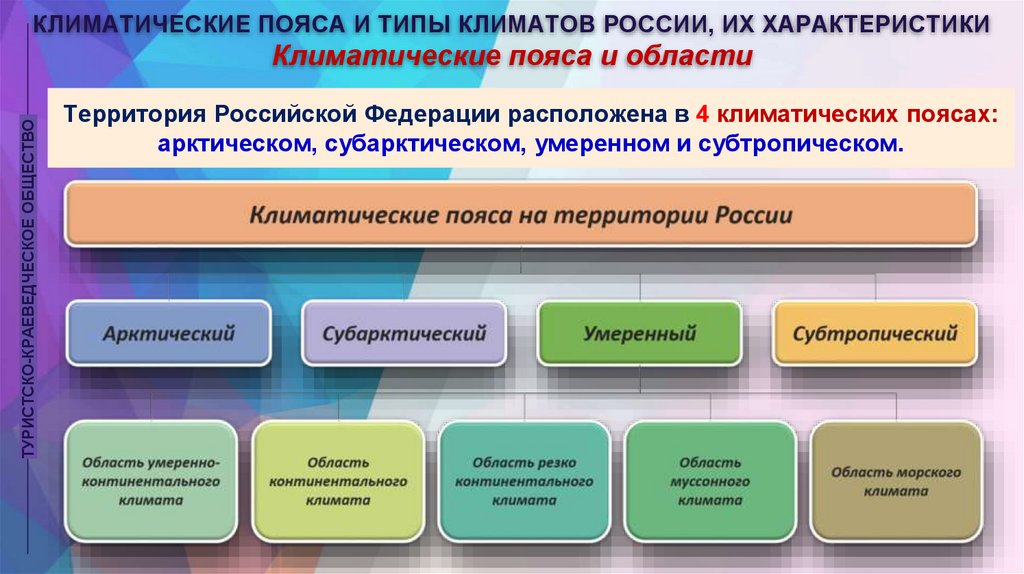 КЛИМАТИЧЕСКИЕ ПОЯСА И ТИПЫ КЛИМАТОВ РОССИИ, ИХ ХАРАКТЕРИСТИКИ
Климатические пояса и области

ТУРИСТСКО-КРАЕВЕДЧЕСКОЕ ОБЩЕСТВО

Территория Российской Федерации расположена в 4 климатических поясах: арктическом, субарктическом, умеренном и субтропическом.

Климатические пояса на территории России

Арктический

Субарктический

Умеренный

Субтропический

Область умеренно-континентального климата

Область континентального климата

Область резко континентального климата

Область муссонного климата

Область морского климата